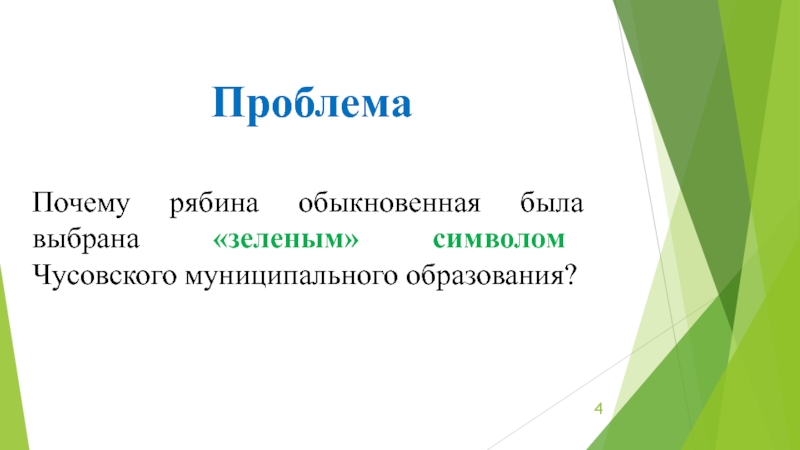 Проблема

Почему рябина обыкновенная была выбрана «зеленым» символом Чусовского муниципального образования?

4